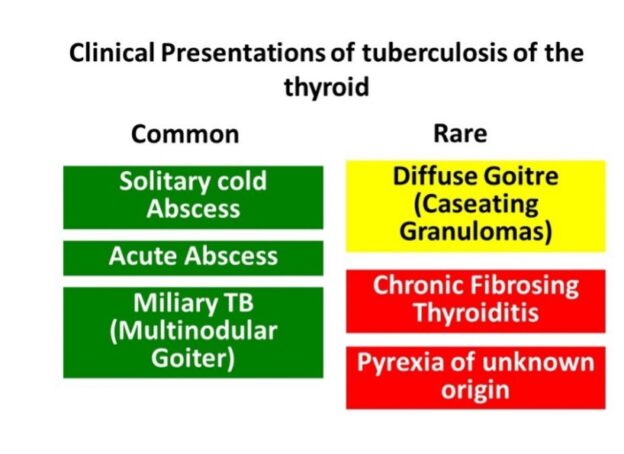 Clinical Presentations of tuberculosis of the thyroid

Common

Solitary cold Abscess

Acute Abscess

Miliary TB (Multinodular Goiter)

Rare

Diffuse Goitre (Caseating Granulomas)

Chronic Fibrosing Thyroiditis

Pyrexia of unknown origin